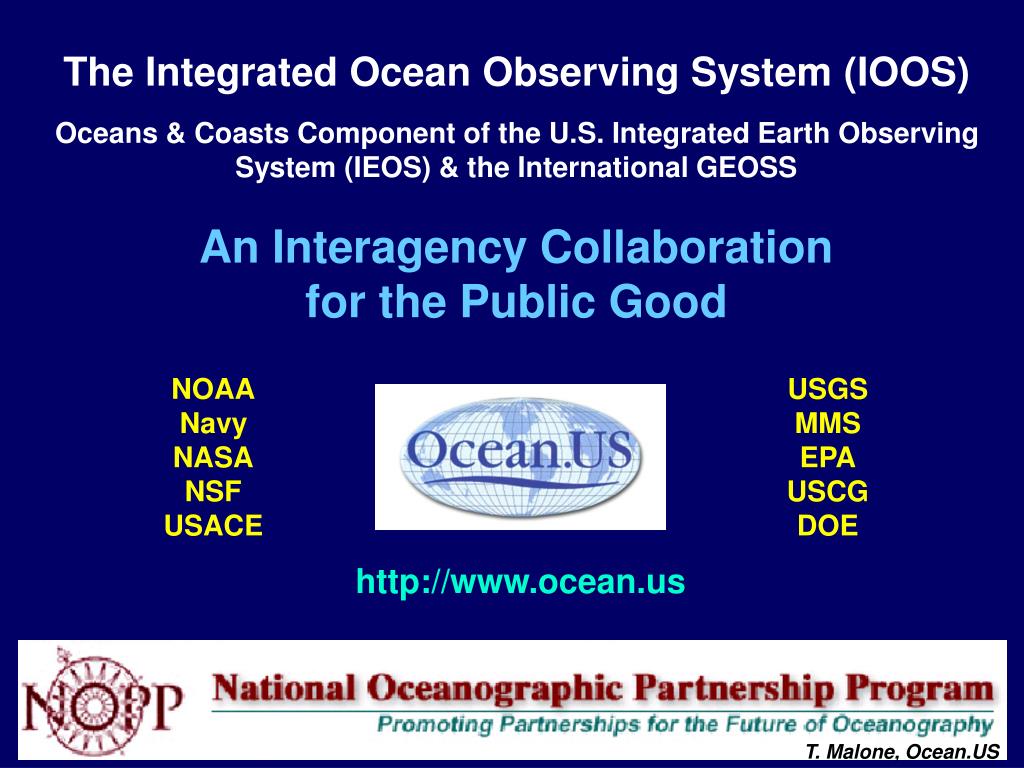 The Integrated Ocean Observing System (IOOS)

Oceans & Coasts Component of the U.S. Integrated Earth Observing System (IEOS) & the International GEOSS

An Interagency Collaboration for the Public Good

NOAA
Navy
NASA
NSF
USACE

Ocean.US

USGS
MMS
EPA
USCG
DOE

http://www.ocean.us

NOPP

National Oceanographic Partnership Program

Promoting Partnerships for the Future of Oceanography

T. Malone, Ocean.US